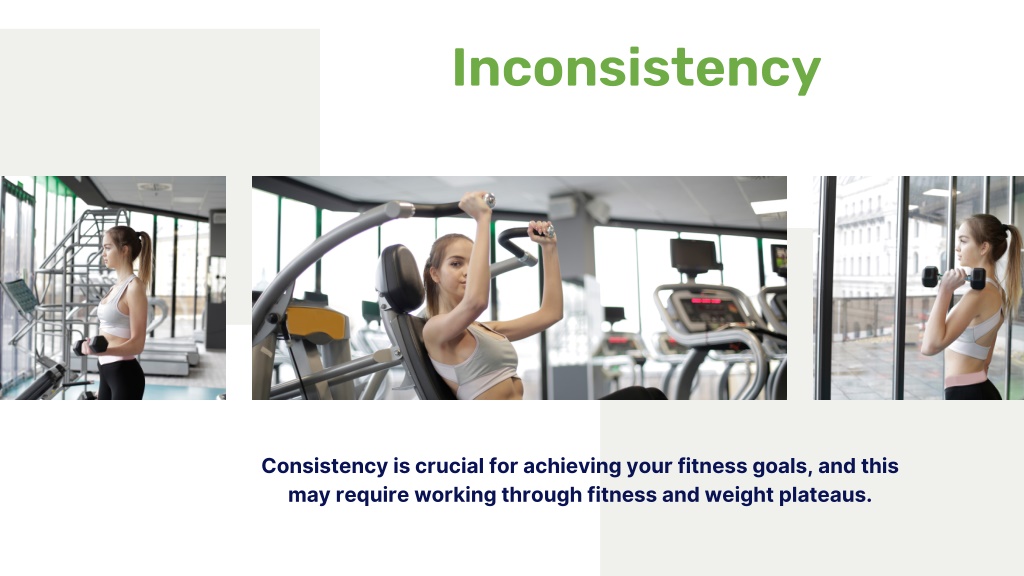 Inconsistency

Consistency is crucial for achieving your fitness goals, and this may require working through fitness and weight plateaus.